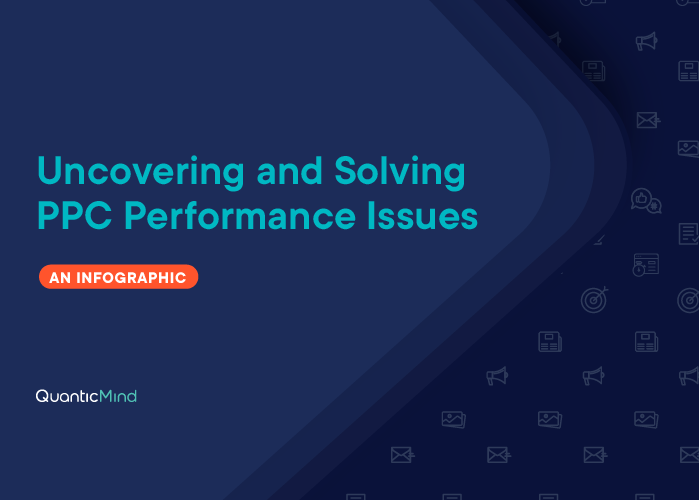 Uncovering and Solving PPC Performance Issues

AN INFOGRAPHIC

QuanticMind